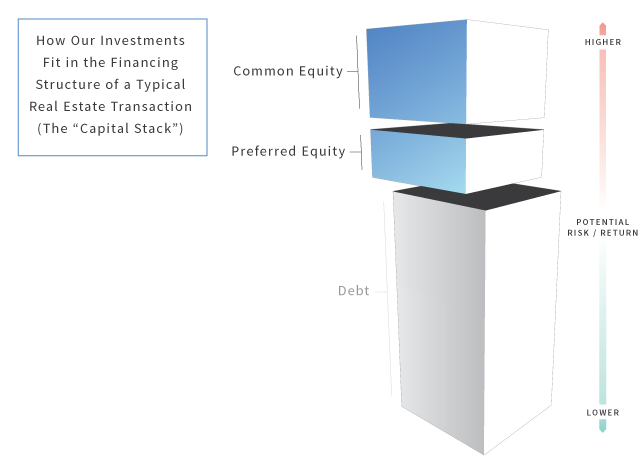 How Our Investments Fit in the Financing Structure of a Typical Real Estate Transaction (The “Capital Stack”)

Common Equity

Preferred Equity

Debt

HIGHER

POTENTIAL RISK / RETURN

LOWER